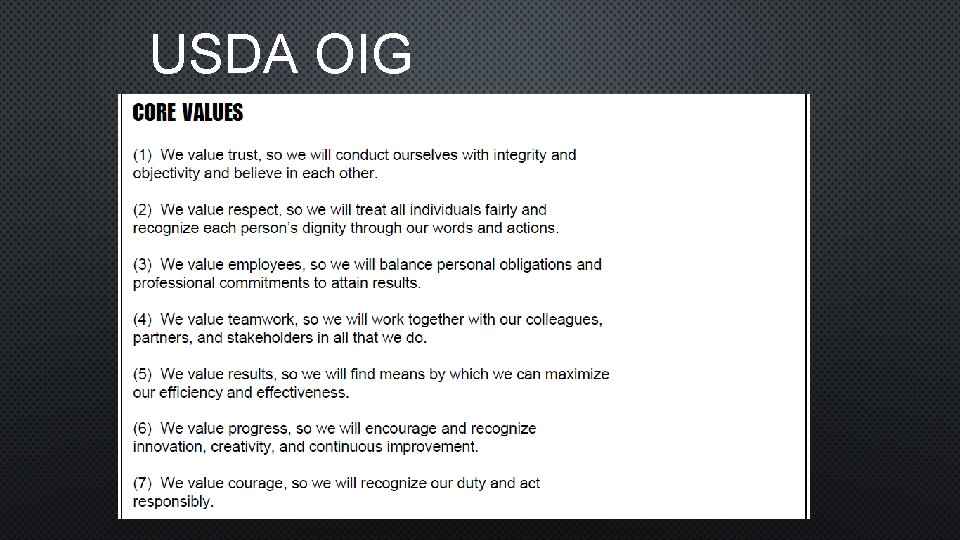 USDA OIG

CORE VALUES

(1) We value trust, so we will conduct ourselves with integrity and objectivity and believe in each other.

(2) We value respect, so we will treat all individuals fairly and recognize each person's dignity through our words and actions.

(3) We value employees, so we will balance personal obligations and professional commitments to attain results.

(4) We value teamwork, so we will work together with our colleagues, partners, and stakeholders in all that we do.

(5) We value results, so we will find means by which we can maximize our efficiency and effectiveness.

(6) We value progress, so we will encourage and recognize innovation, creativity, and continuous improvement.

(7) We value courage, so we will recognize our duty and act responsibly.